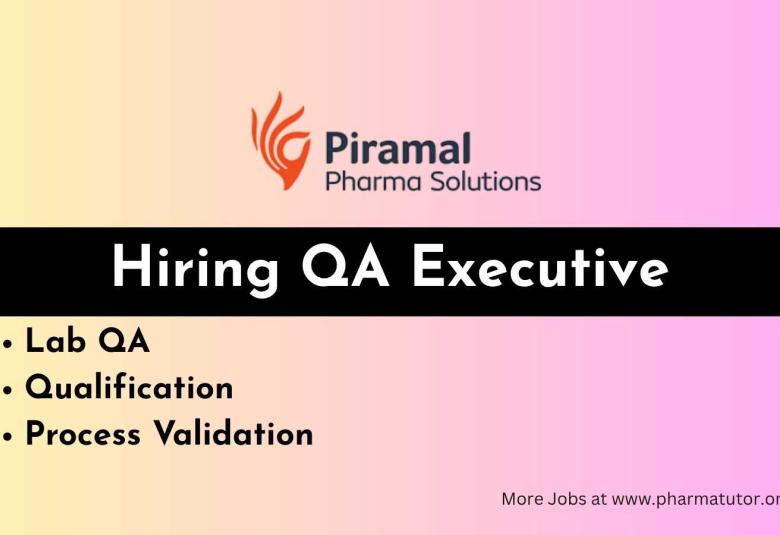 Piramal
Pharma Solutions

Hiring QA Executive

• Lab QA
• Qualification
• Process Validation

More Jobs at www.pharmatutor.or